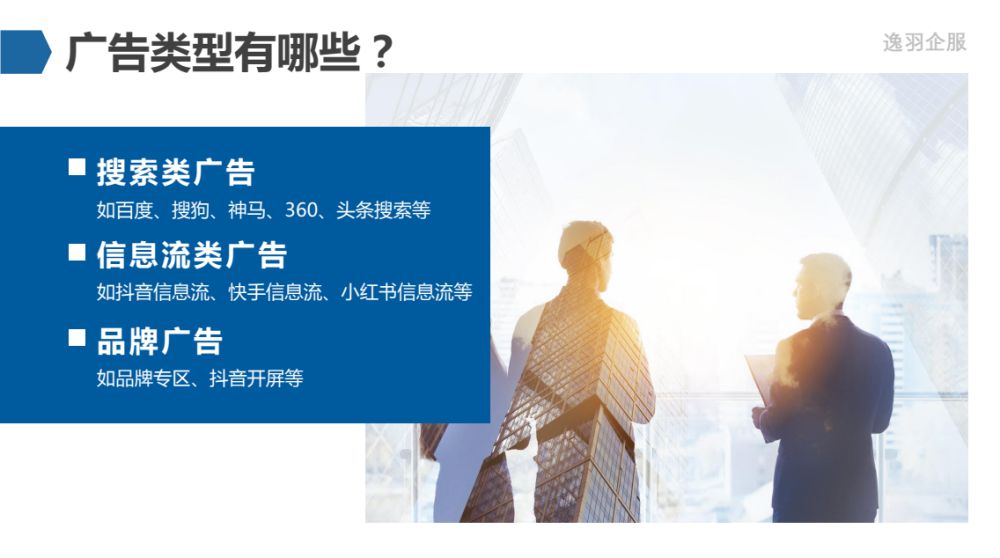 广告类型有哪些？

逸羽企服

■ 搜索类广告

如百度、搜狗、神马、360、头条搜索等

■ 信息流类广告

如抖音信息流、快手信息流、小红书信息流等

■ 品牌广告

如品牌专区、抖音开屏等